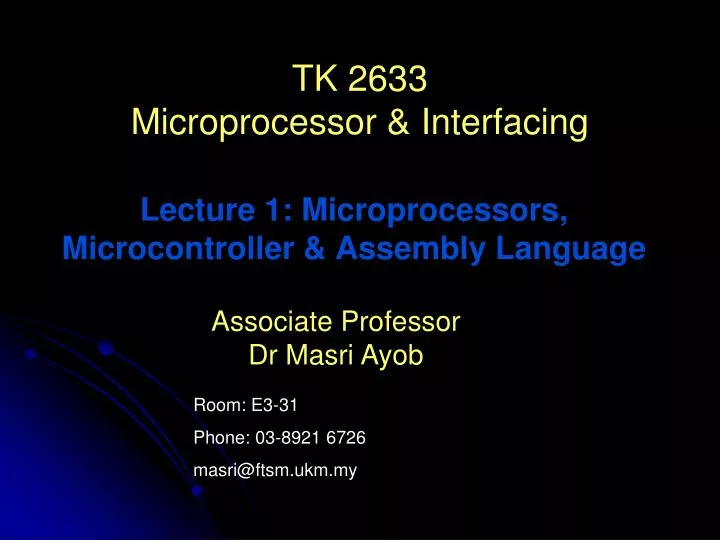 TK 2633
Microprocessor & Interfacing

Lecture 1: Microprocessors, Microcontroller & Assembly Language

Associate Professor
Dr Masri Ayob

Room: E3-31

Phone: 03-8921 6726

masri@ftsm.ukm.my